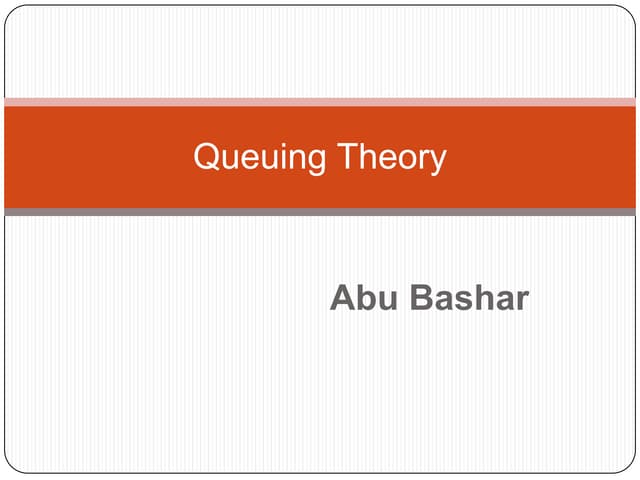 Queuing Theory

Abu Bashar